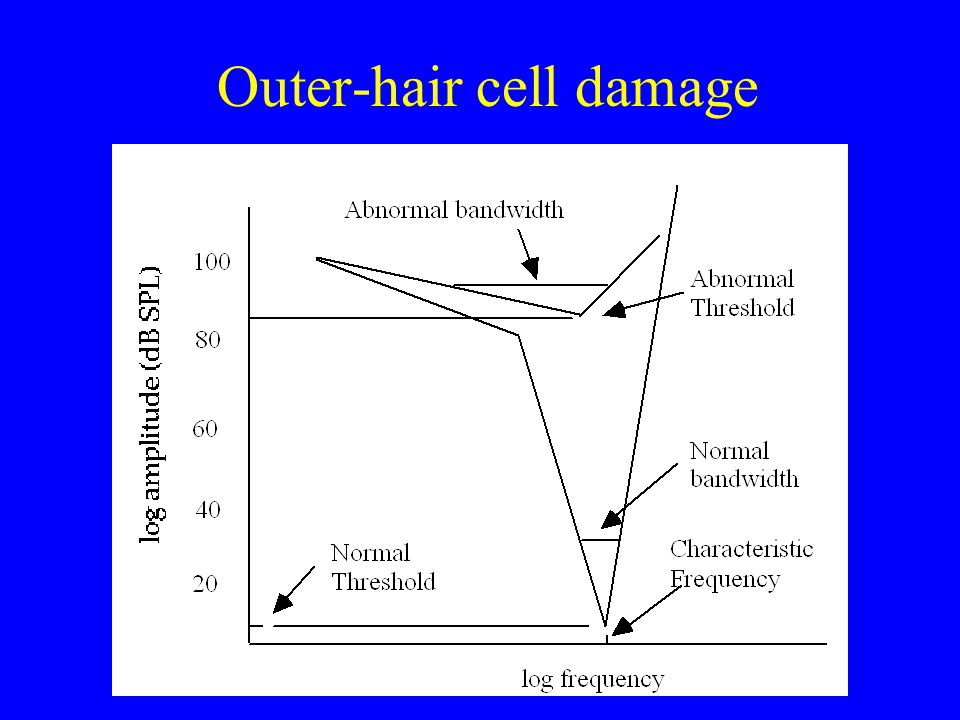 Outer-hair cell damage

Abnormal bandwidth

Abnormal Threshold

Normal bandwidth

Characteristic Frequency

Normal Threshold

log amplitude (dB SPL)

100

80

60

40

20

log frequency